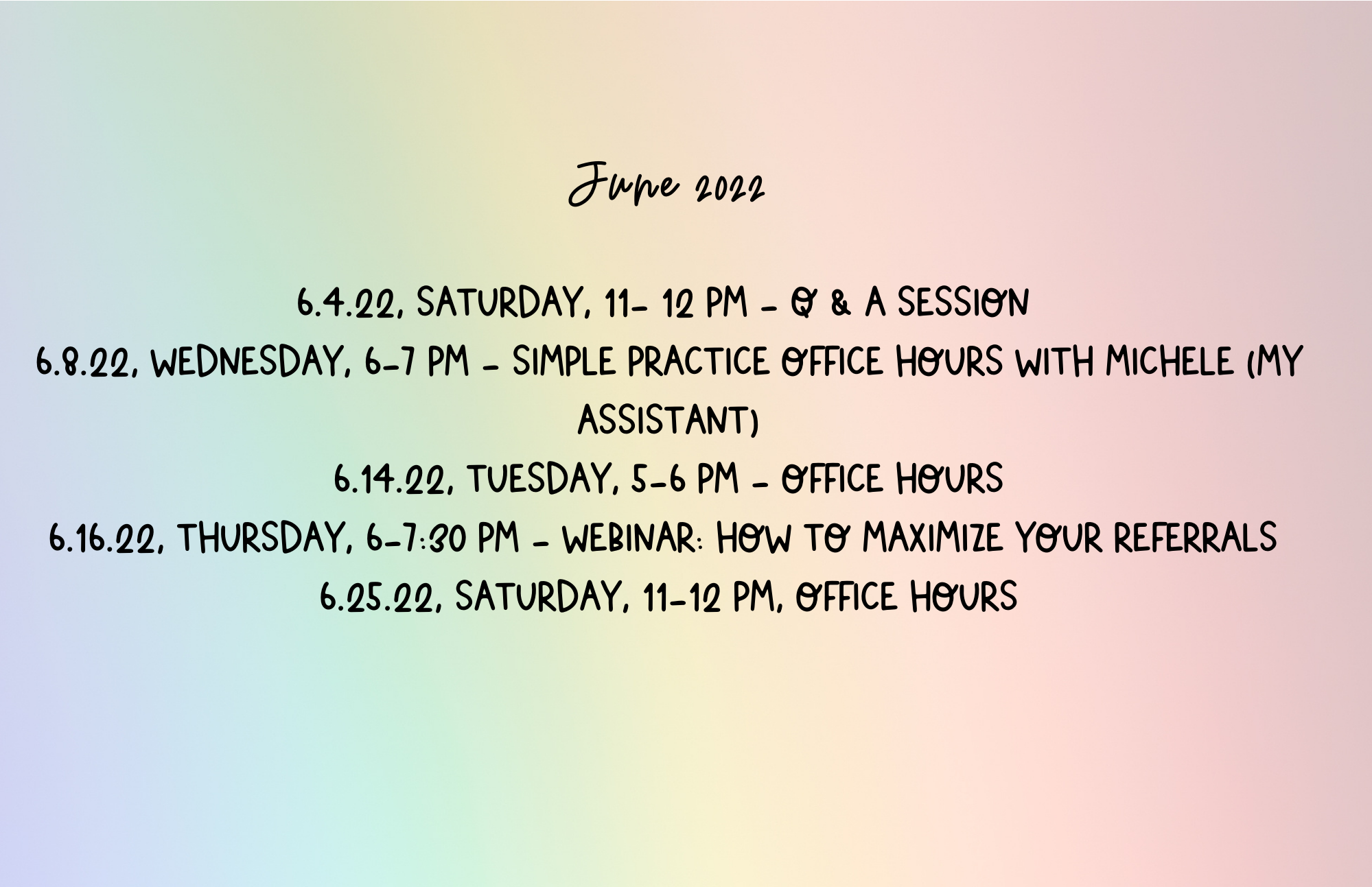 June 2022

6.4.22, SATURDAY, 11- 12 PM - Q & A SESSION
6.8.22, WEDNESDAY, 6-7 PM - SIMPLE PRACTICE OFFICE HOURS WITH MICHELE (MY ASSISTANT)
6.14.22, TUESDAY, 5-6 PM - OFFICE HOURS
6.16.22, THURSDAY, 6-7:30 PM - WEBINAR: HOW TO MAXIMIZE YOUR REFERRALS
6.25.22, SATURDAY, 11-12 PM, OFFICE HOURS